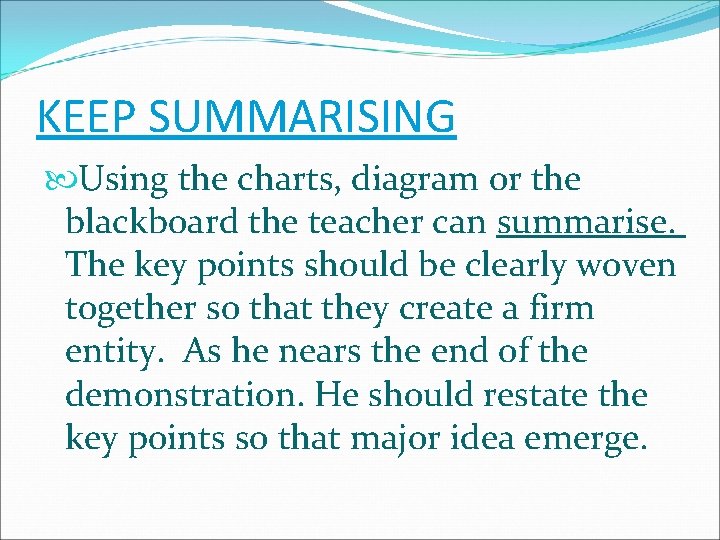 KEEP SUMMARISING

Using the charts, diagram or the blackboard the teacher can summarise. The key points should be clearly woven together so that they create a firm entity. As he nears the end of the demonstration. He should restate the key points so that major idea emerge.